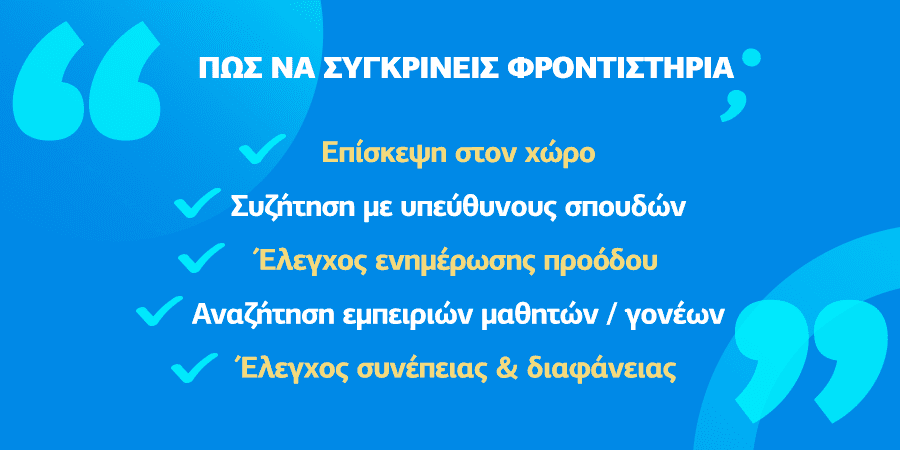 ΠΩΣ ΝΑ ΣΥΓΚΡΙΝΕΙΣ ΦΡΟΝΤΙΣΤΗΡΙΑ

Επίσκεψη στον χώρο

Συζήτηση με υπεύθυνους σπουδών

Έλεγχος ενημέρωσης προόδου

Αναζήτηση εμπειριών μαθητών / γονέων

Έλεγχος συνέπειας & διαφάνειας